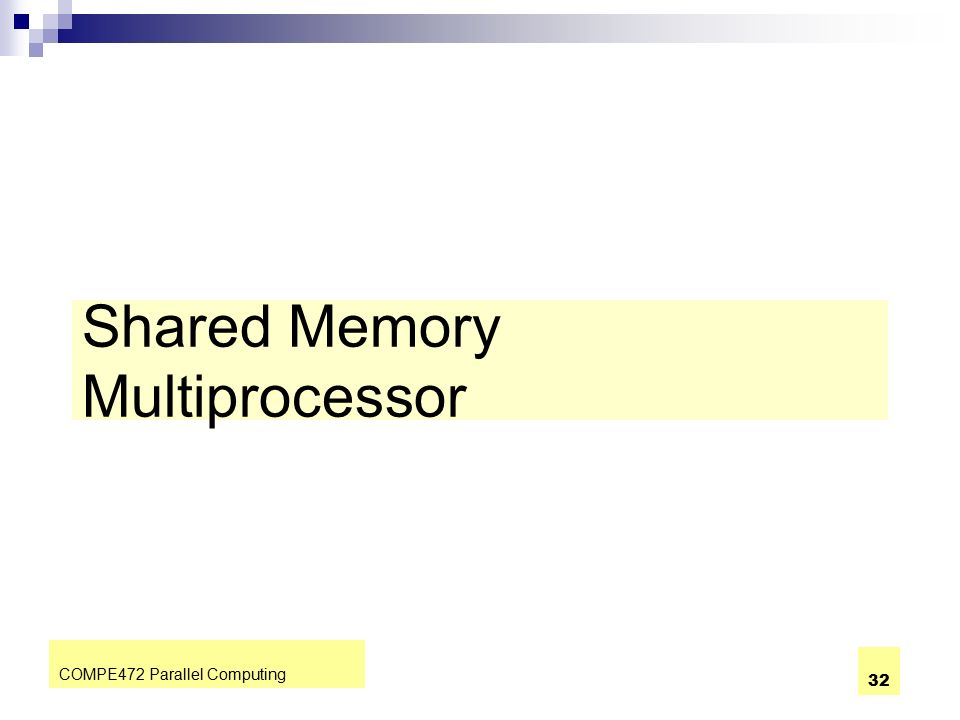 Shared Memory Multiprocessor

COMPE472 Parallel Computing

32